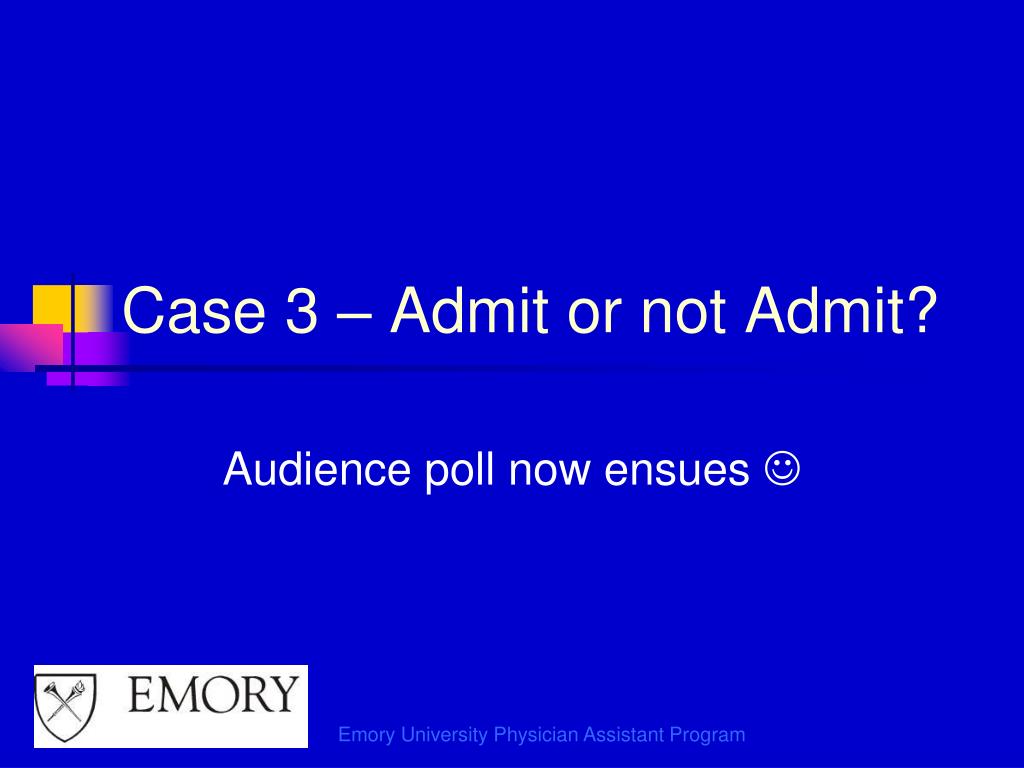 Case 3 – Admit or not Admit?

Audience poll now ensues ☺

EMORY

Emory University Physician Assistant Program